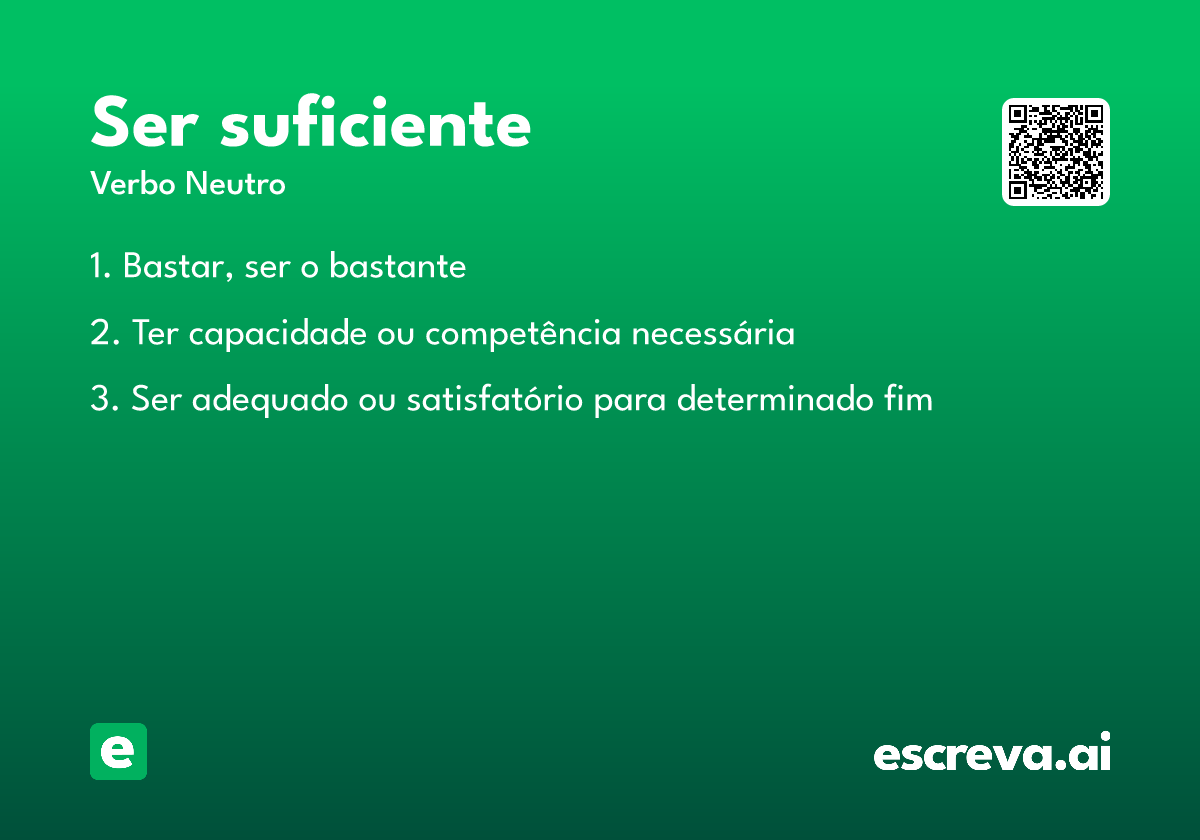 Ser suficiente

Verbo Neutro

1. Bastar, ser o bastante

2. Ter capacidade ou competência necessária

3. Ser adequado ou satisfatório para determinado fim

e

escreva.ai